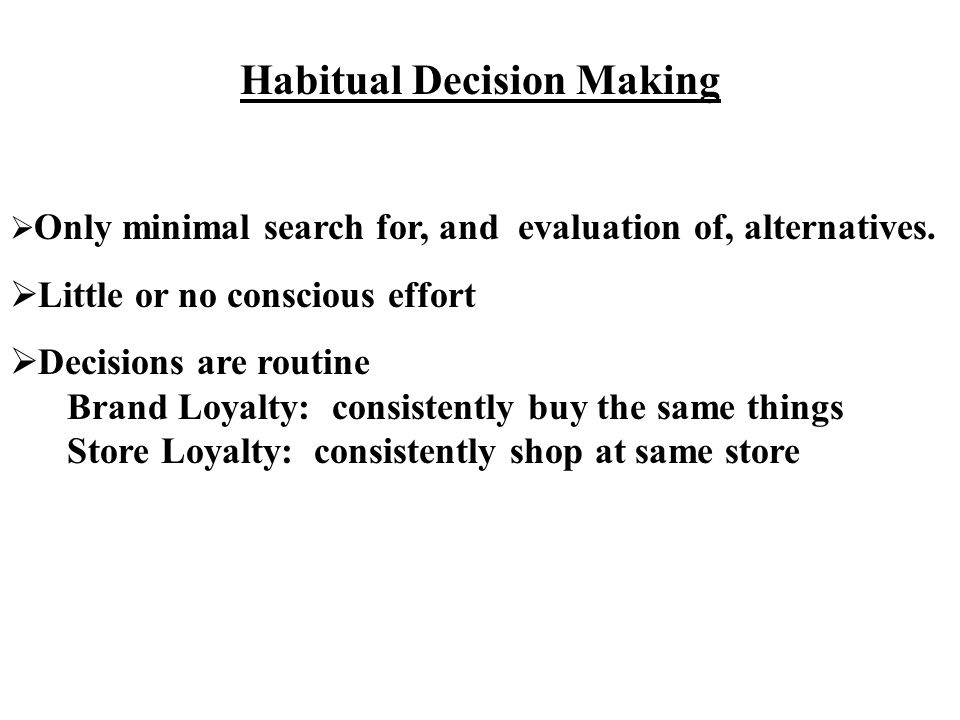 Habitual Decision Making

➢Only minimal search for, and evaluation of, alternatives.

➢Little or no conscious effort

➢Decisions are routine
Brand Loyalty: consistently buy the same things
Store Loyalty: consistently shop at same store